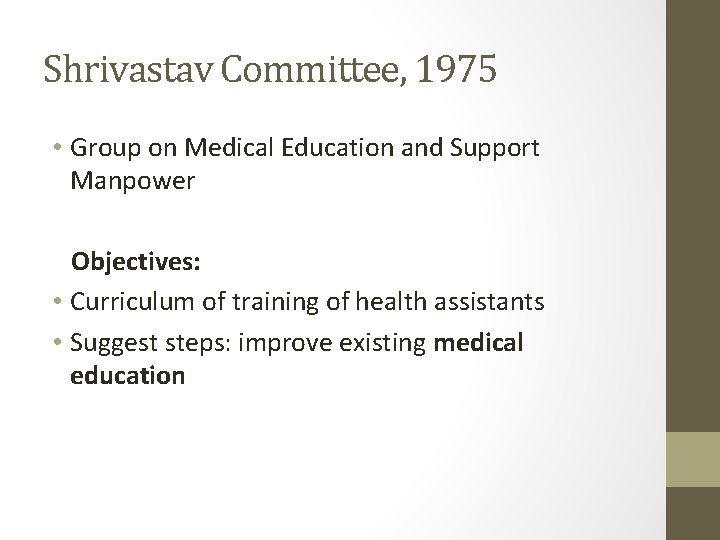 Shrivastav Committee, 1975

• Group on Medical Education and Support Manpower

Objectives:

• Curriculum of training of health assistants
• Suggest steps: improve existing medical education